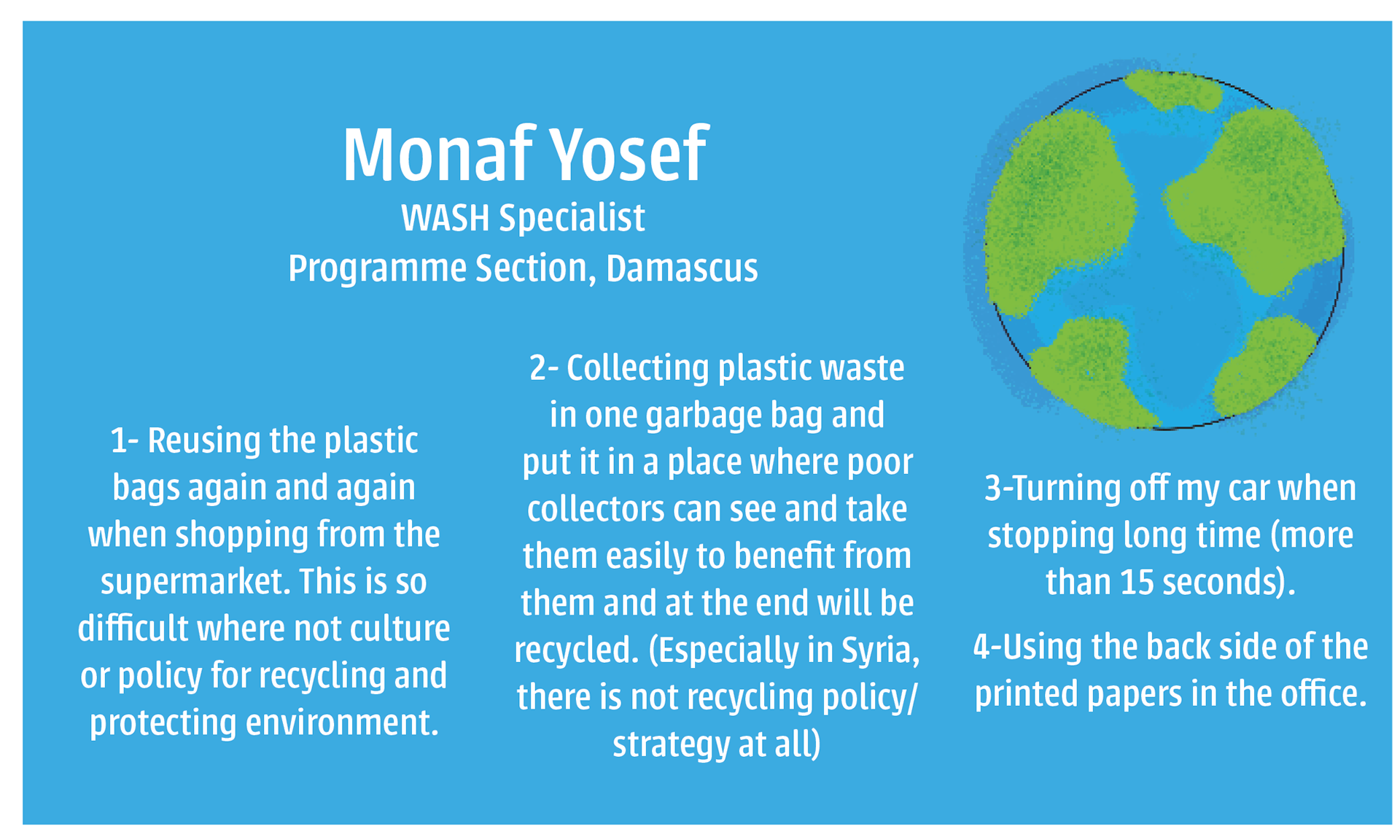 Monaf Yosef
WASH Specialist
Programme Section, Damascus

1- Reusing the plastic bags again and again when shopping from the supermarket. This is so difficult where not culture or policy for recycling and protecting environment.

2- Collecting plastic waste in one garbage bag and put it in a place where poor collectors can see and take them easily to benefit from them and at the end will be recycled. (Especially in Syria, there is not recycling policy/ strategy at all)

3-Turning off my car when stopping long time (more than 15 seconds).

4-Using the back side of the printed papers in the office.